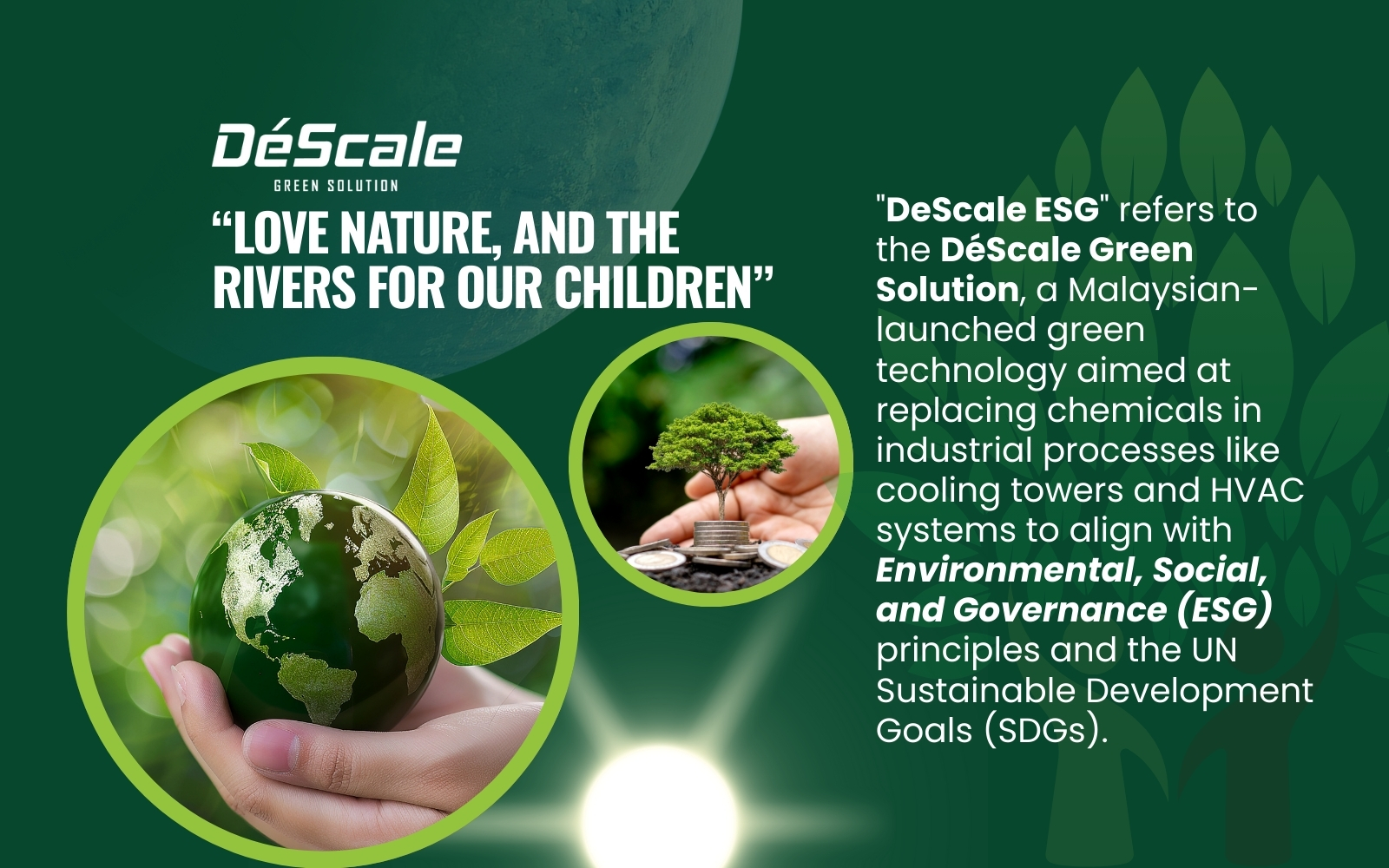 DéScale
GREEN SOLUTION

“LOVE NATURE, AND THE RIVERS FOR OUR CHILDREN”

"DeScale ESG" refers to the DéScale Green Solution, a Malaysian-launched green technology aimed at replacing chemicals in industrial processes like cooling towers and HVAC systems to align with Environmental, Social, and Governance (ESG) principles and the UN Sustainable Development Goals (SDGs).